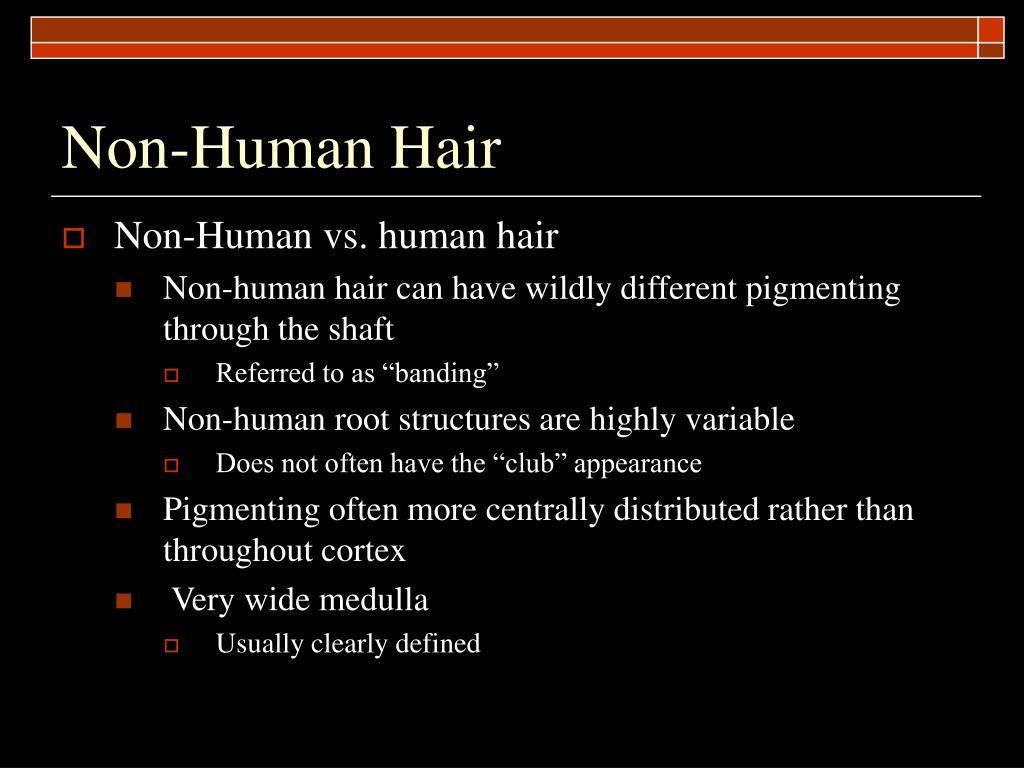 Non-Human Hair

Non-Human vs. human hair

Non-human hair can have wildly different pigmenting through the shaft

Referred to as “banding”

Non-human root structures are highly variable

Does not often have the “club” appearance

Pigmenting often more centrally distributed rather than throughout cortex

Very wide medulla

Usually clearly defined